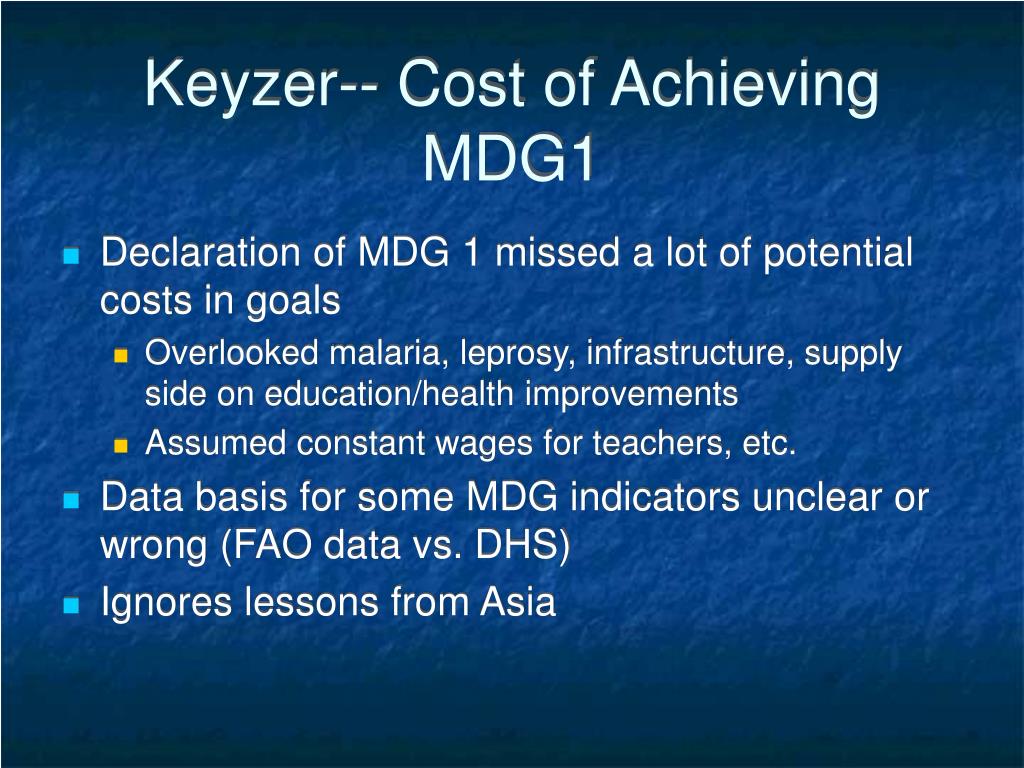 Keyzer-- Cost of Achieving MDG1

Declaration of MDG 1 missed a lot of potential costs in goals

Overlooked malaria, leprosy, infrastructure, supply side on education/health improvements

Assumed constant wages for teachers, etc.

Data basis for some MDG indicators unclear or wrong (FAO data vs. DHS)

Ignores lessons from Asia